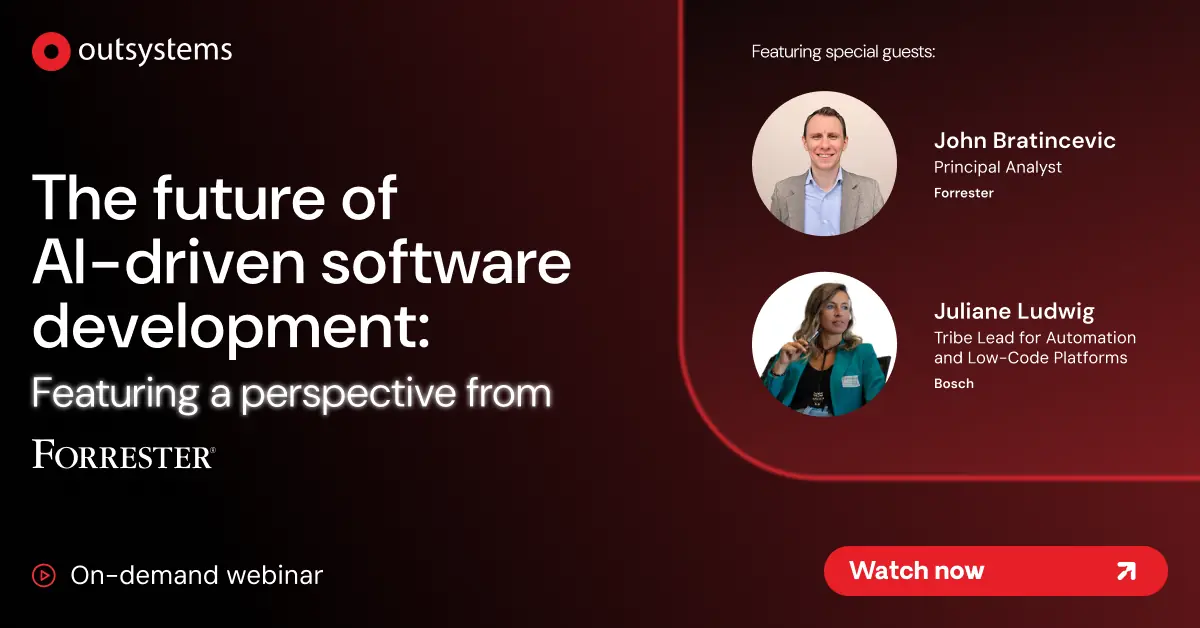 outsystems

The future of AI-driven software development:

Featuring a perspective from

FORRESTER®

On-demand webinar

Featuring special guests:

John Bratincevic
Principal Analyst
Forrester

Juliane Ludwig
Tribe Lead for Automation and Low-Code Platforms
Bosch

Watch now